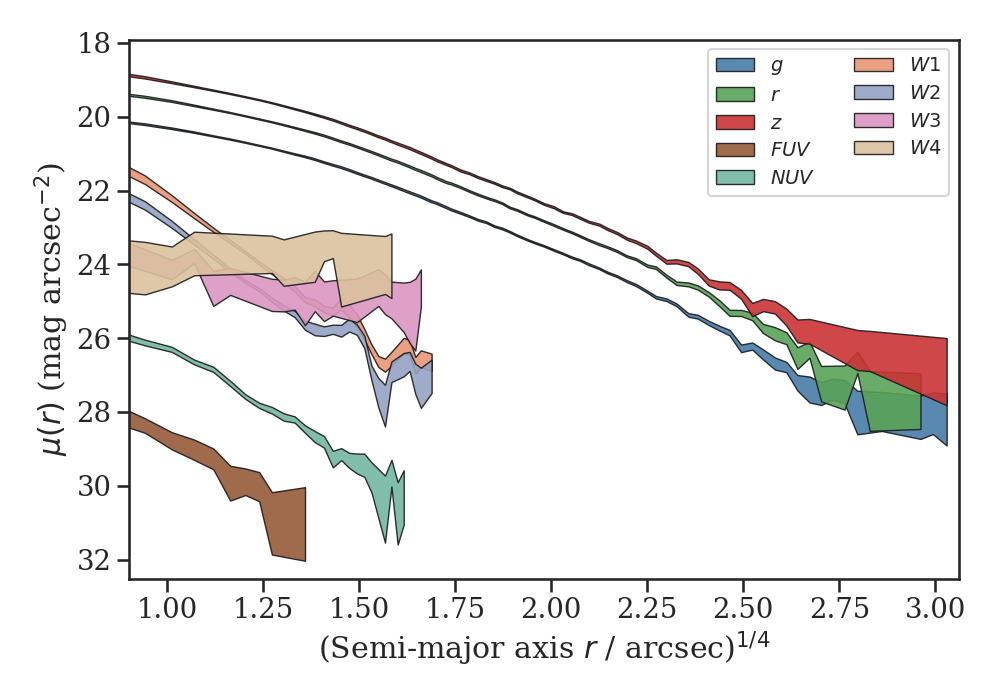 $\mu(r)$ (mag arcsec$^{-2}$)

18
20
22
24
26
28
30
32

$g$
$r$
$z$
$FUV$
$NUV$
$W1$
$W2$
$W3$
$W4$

1.00
1.25
1.50
1.75
2.00
2.25
2.50
2.75
3.00

(Semi-major axis $r$ / arcsec)$^{1/4}$